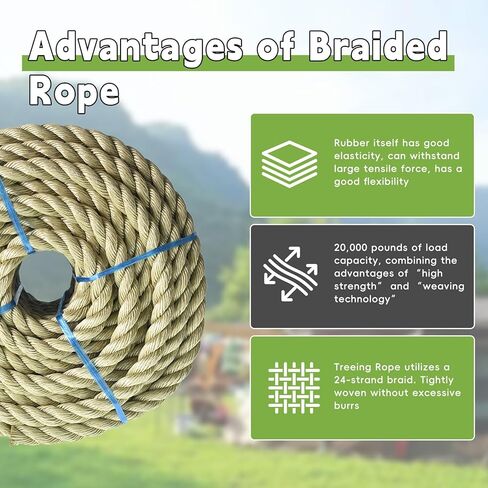 Advantages of Braided Rope

Rubber itself has good elasticity, can withstand large tensile force, has a good flexibility

20,000 pounds of load capacity, combining the advantages of "high strength" and "weaving technology"

Treeing Rope utilizes a 24-strand braid. Tightly woven without excessive burrs